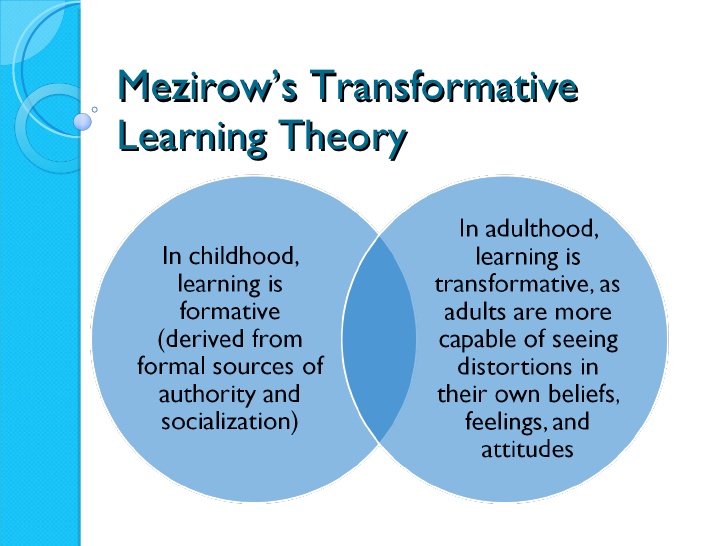 Mezirow's Transformative Learning Theory

In childhood, learning is formative (derived from formal sources of authority and socialization)

In adulthood, learning is transformative, as adults are more capable of seeing distortions in their own beliefs, feelings, and attitudes